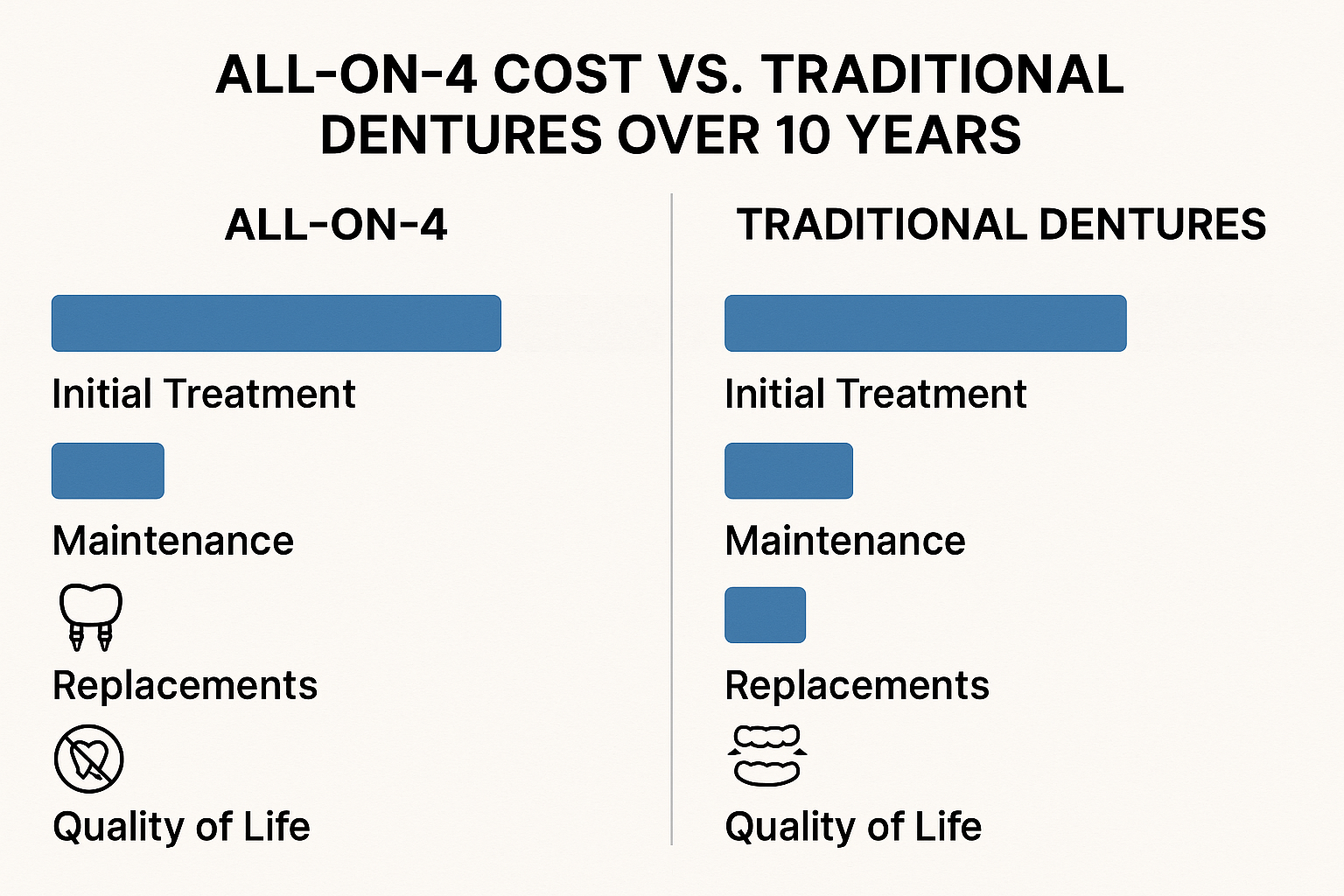 ALL-ON-4 COST VS. TRADITIONAL DENTURES OVER 10 YEARS

ALL-ON-4

Initial Treatment

Maintenance

Replacements

Quality of Life

TRADITIONAL DENTURES

Initial Treatment

Maintenance

Replacements

Quality of Life